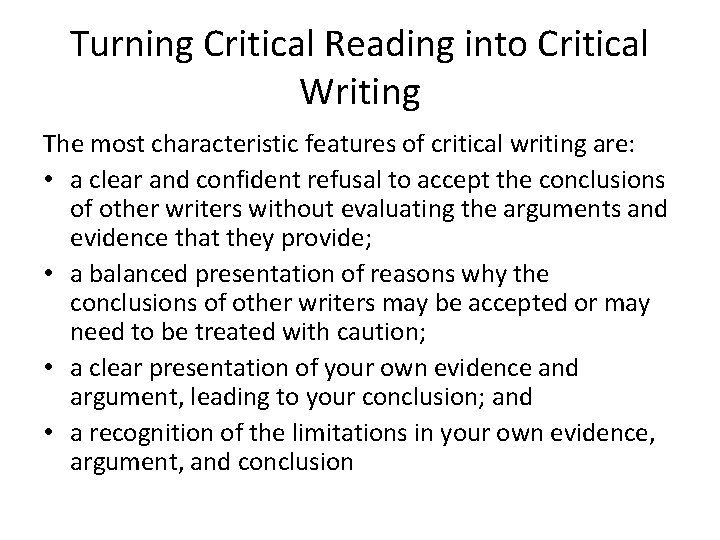 Turning Critical Reading into Critical Writing

The most characteristic features of critical writing are:

• a clear and confident refusal to accept the conclusions of other writers without evaluating the arguments and evidence that they provide;
• a balanced presentation of reasons why the conclusions of other writers may be accepted or may need to be treated with caution;
• a clear presentation of your own evidence and argument, leading to your conclusion; and
• a recognition of the limitations in your own evidence, argument, and conclusion